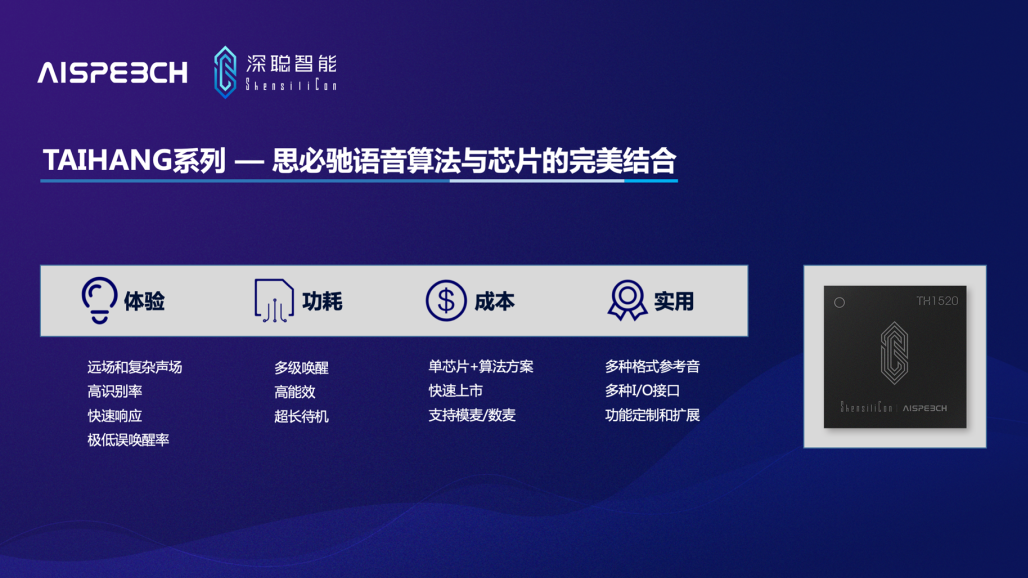 AISPEECH 深聪智能 ShensiliCon

TAIHANG系列 — 思必驰语音算法与芯片的完美结合

体验
远场和复杂声场
高识别率
快速响应
极低误唤醒率

功耗
多级唤醒
高能效
超长待机

成本
单芯片+算法方案
快速上市
支持模麦/数麦

实用
多种格式参考音
多种I/O接口
功能定制和扩展

TH1520
ShensiliCon | AISPEECH